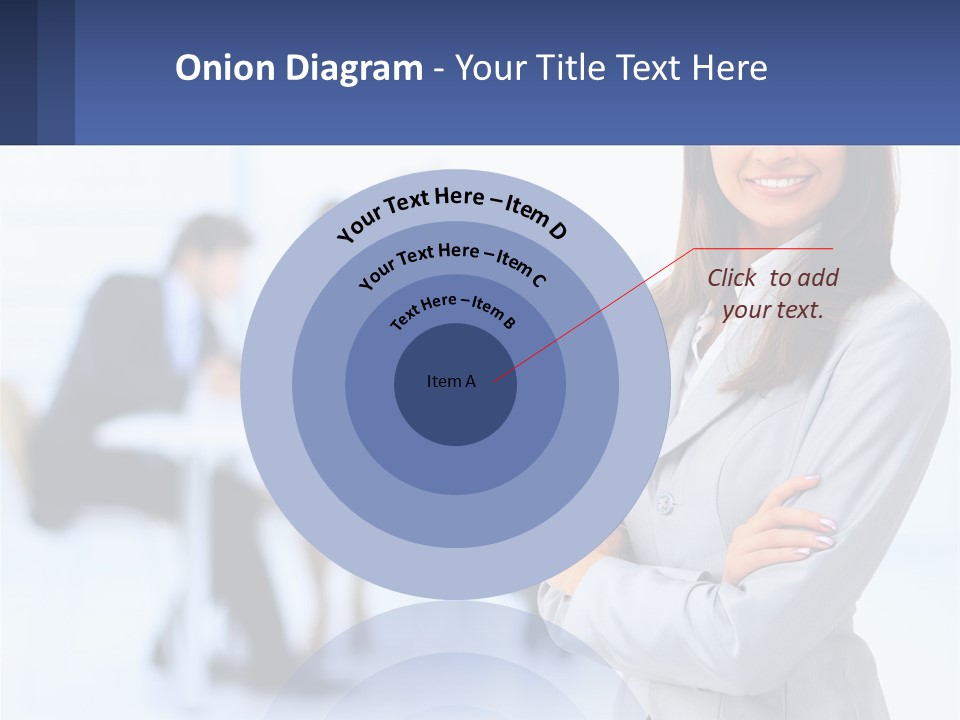 Onion Diagram - Your Title Text Here

Your Text Here – Item D

Your Text Here – Item C

Text Here – Item B

Item A

Click to add your text.